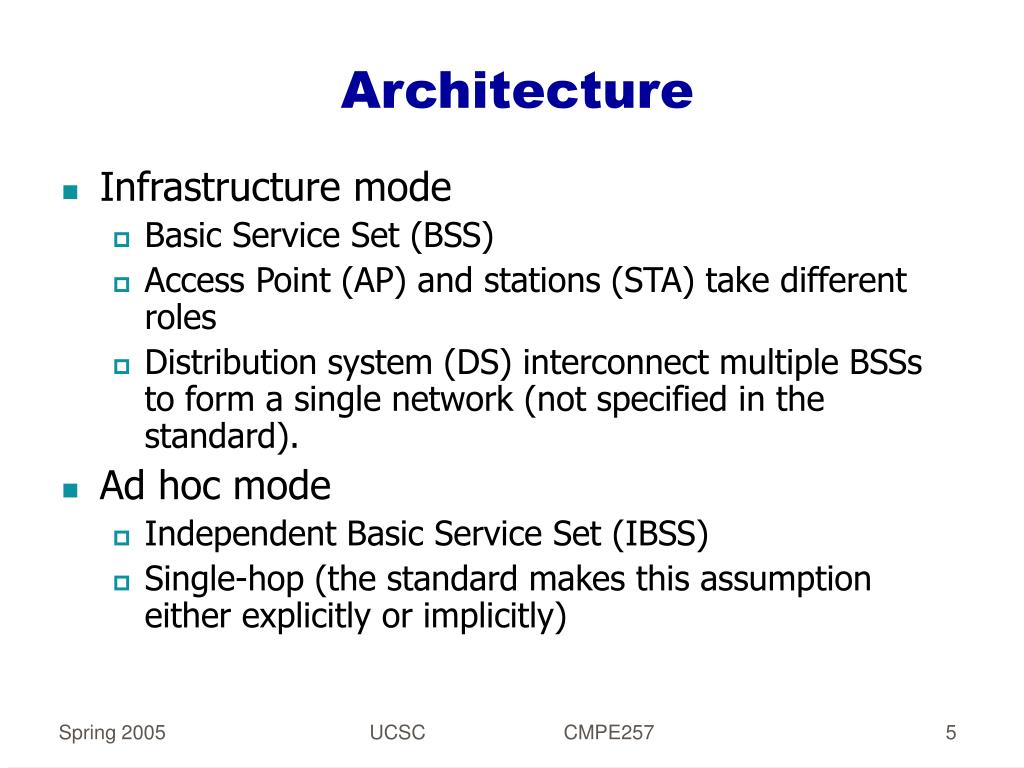 Architecture

- Infrastructure mode
  - Basic Service Set (BSS)
  - Access Point (AP) and stations (STA) take different roles
  - Distribution system (DS) interconnect multiple BSSs to form a single network (not specified in the standard).
- Ad hoc mode
  - Independent Basic Service Set (IBSS)
  - Single-hop (the standard makes this assumption either explicitly or implicitly)

Spring 2005 UCSC CMPE257 5